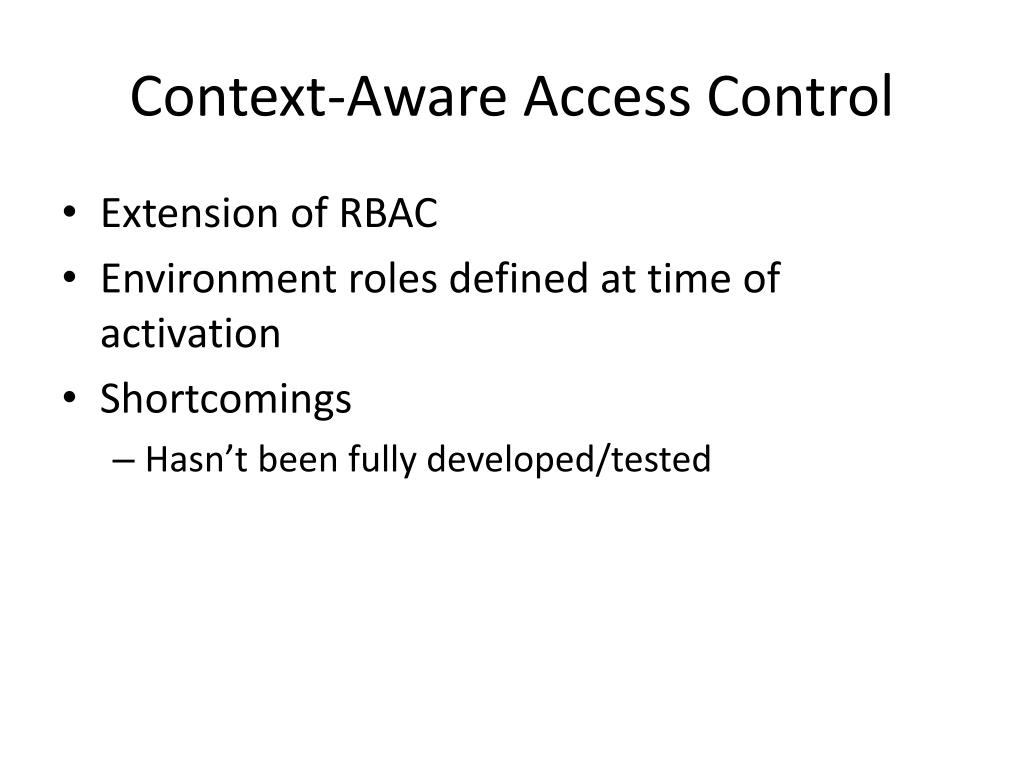 Context-Aware Access Control

• Extension of RBAC
• Environment roles defined at time of activation
• Shortcomings
– Hasn’t been fully developed/tested